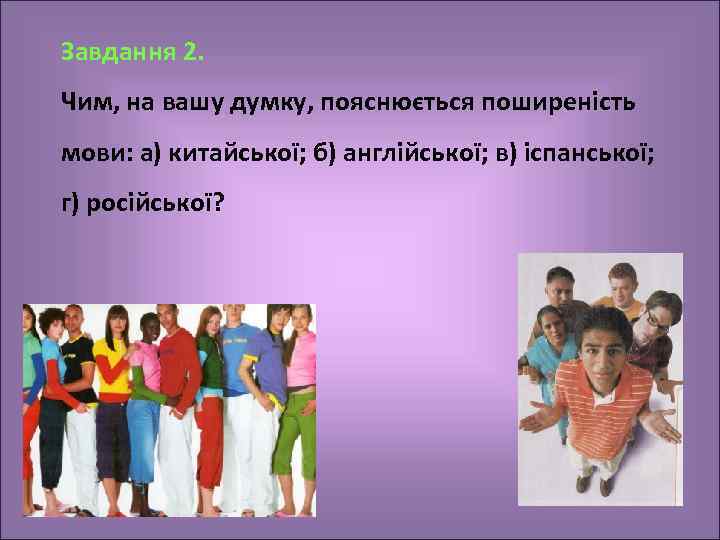 Завдання 2.

Чим, на вашу думку, пояснюється поширеність мови: а) китайської; б) англійської; в) іспанської; г) російської?